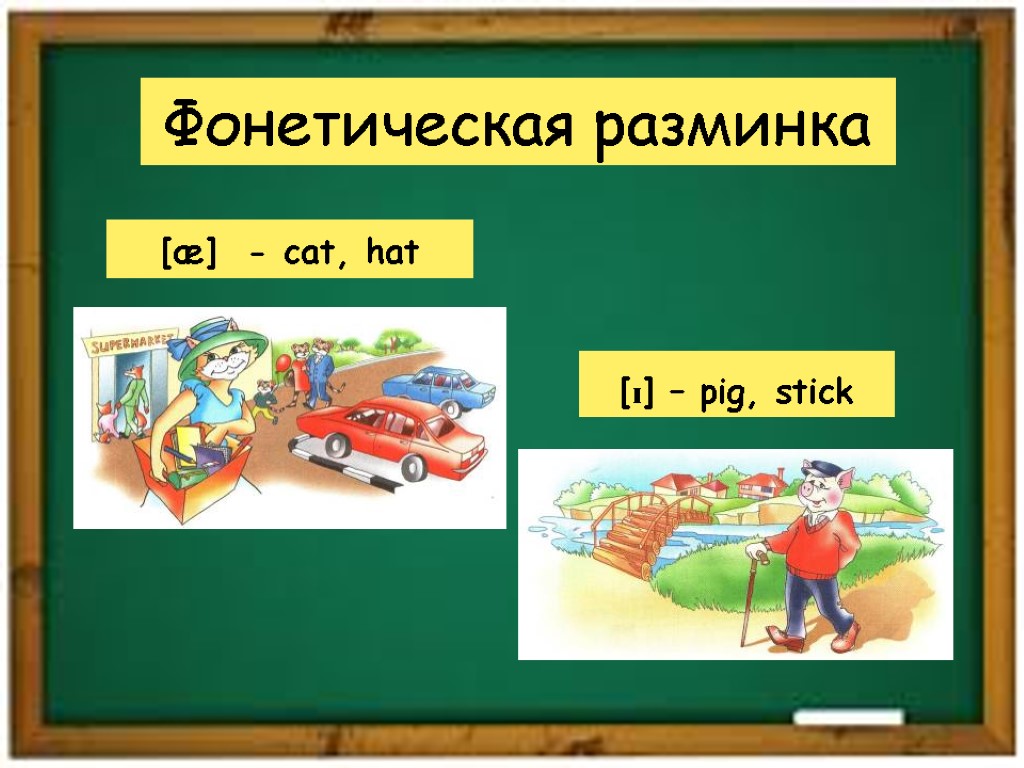 Фонетическая разминка

[æ] - cat, hat

SUPERMARKET

[ɪ] – pig, stick